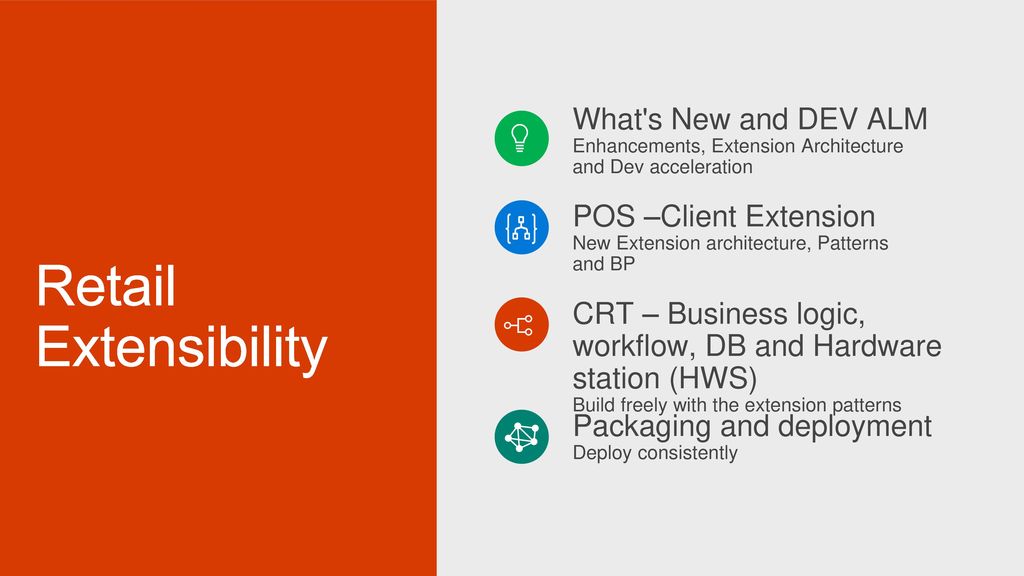 Retail Extensibility

What's New and DEV ALM
Enhancements, Extension Architecture and Dev acceleration

POS –Client Extension
New Extension architecture, Patterns and BP

CRT – Business logic, workflow, DB and Hardware station (HWS)
Build freely with the extension patterns

Packaging and deployment
Deploy consistently